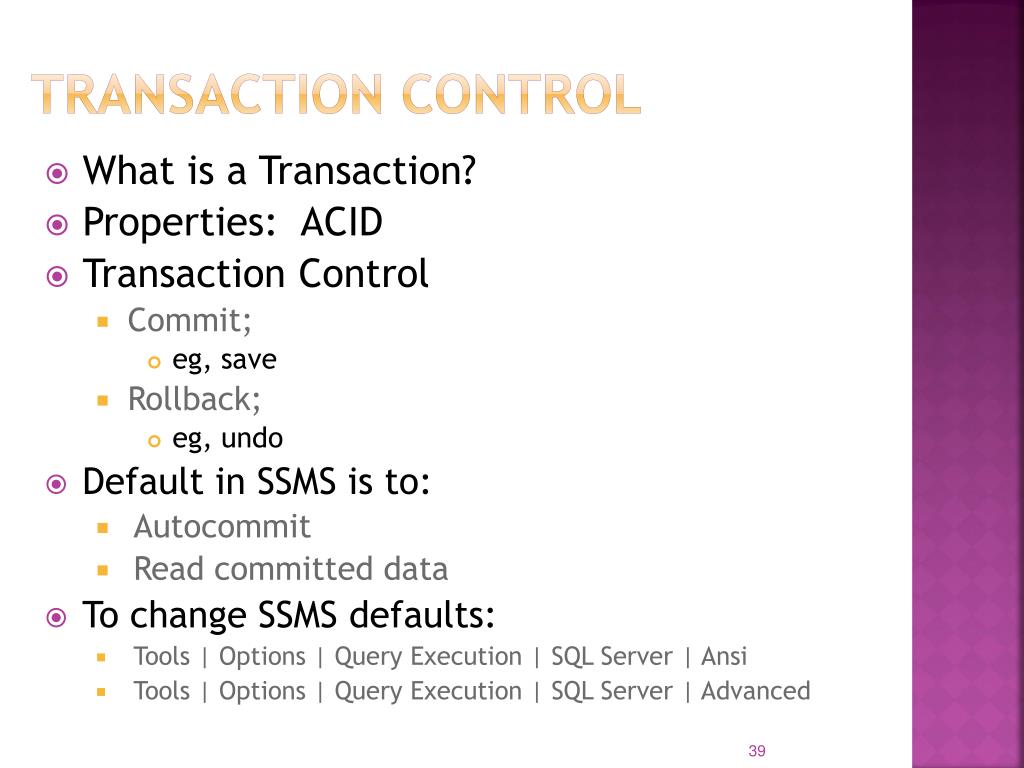 TRANSACTION CONTROL

What is a Transaction?
Properties: ACID
Transaction Control
Commit;
eg, save
Rollback;
eg, undo
Default in SSMS is to:
Autocommit
Read committed data
To change SSMS defaults:
Tools | Options | Query Execution | SQL Server | Ansi
Tools | Options | Query Execution | SQL Server | Advanced

39